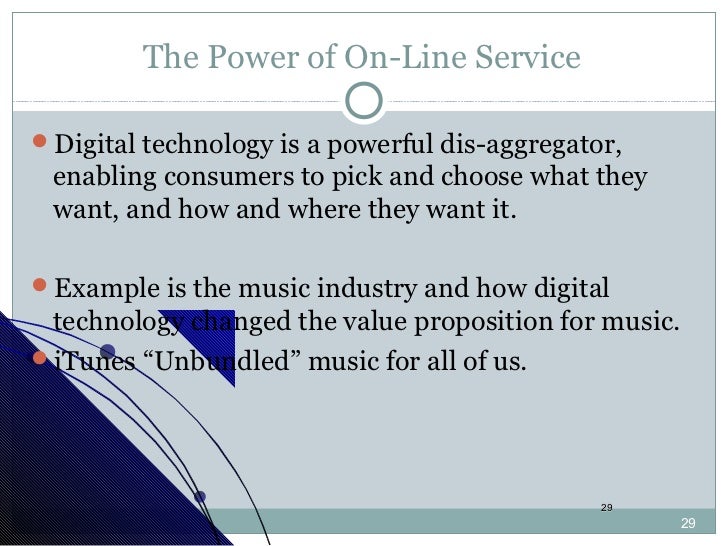 The Power of On-Line Service

Digital technology is a powerful dis-aggregator, enabling consumers to pick and choose what they want, and how and where they want it.

Example is the music industry and how digital technology changed the value proposition for music.

iTunes “Unbundled” music for all of us.

29

29